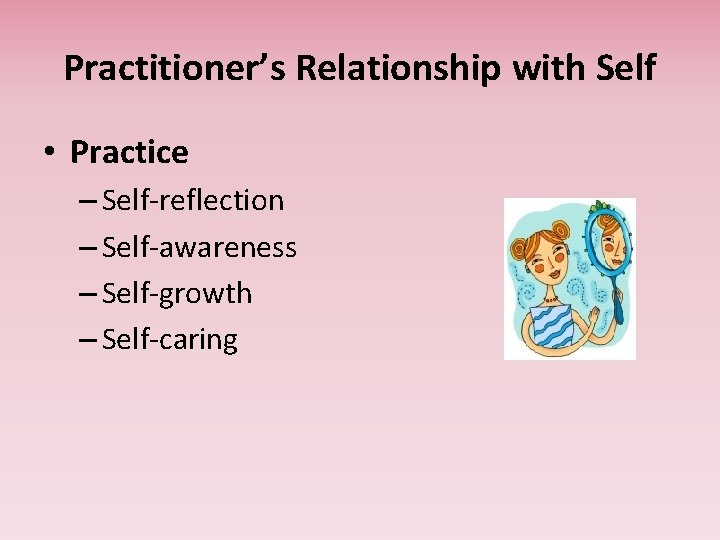 Practitioner's Relationship with Self

• Practice
– Self-reflection
– Self-awareness
– Self-growth
– Self-caring